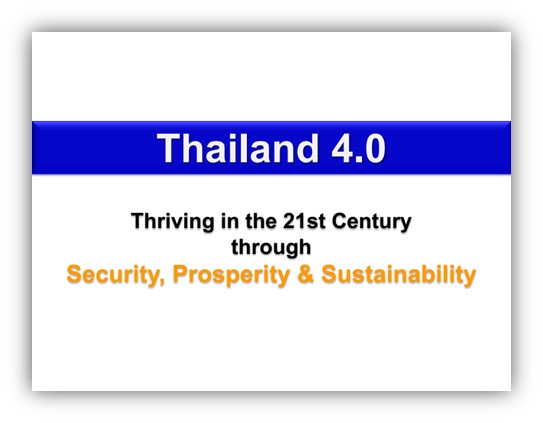 Thailand 4.0

Thriving in the 21st Century through Security, Prosperity & Sustainability